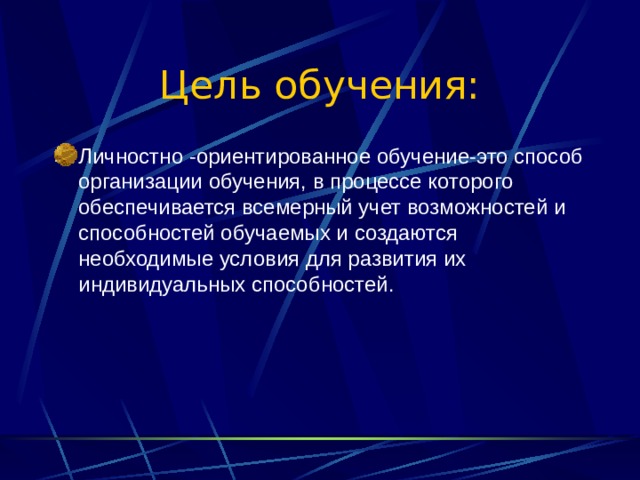 Цель обучения:

Личностно -ориентированное обучение-это способ организации обучения, в процессе которого обеспечивается всемерный учет возможностей и способностей обучаемых и создаются необходимые условия для развития их индивидуальных способностей.